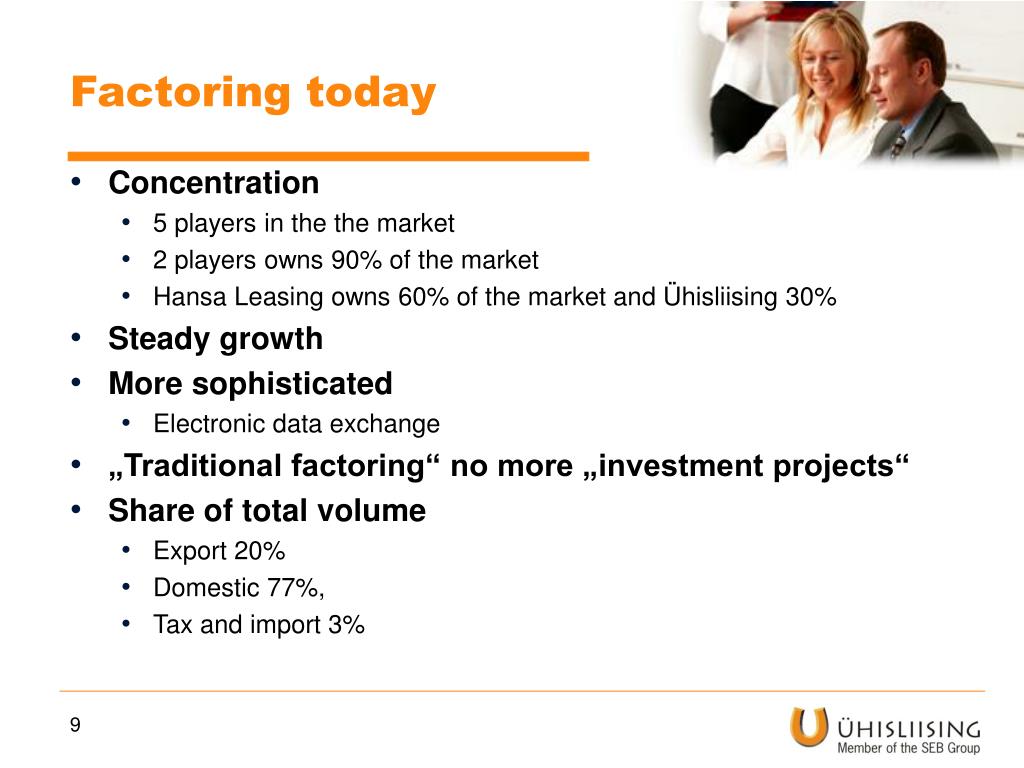 Factoring today

• Concentration
  • 5 players in the the market
  • 2 players owns 90% of the market
  • Hansa Leasing owns 60% of the market and Ühisliising 30%
• Steady growth
• More sophisticated
  • Electronic data exchange
• „Traditional factoring“ no more „investment projects“
• Share of total volume
  • Export 20%
  • Domestic 77%,
  • Tax and import 3%

9

ÜHISLIISING
Member of the SEB Group